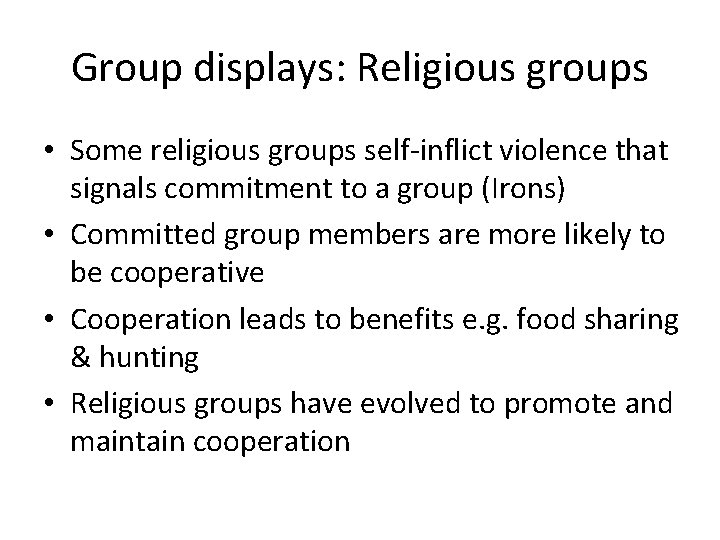 Group displays: Religious groups

• Some religious groups self-inflict violence that signals commitment to a group (Irons)
• Committed group members are more likely to be cooperative
• Cooperation leads to benefits e.g. food sharing & hunting
• Religious groups have evolved to promote and maintain cooperation